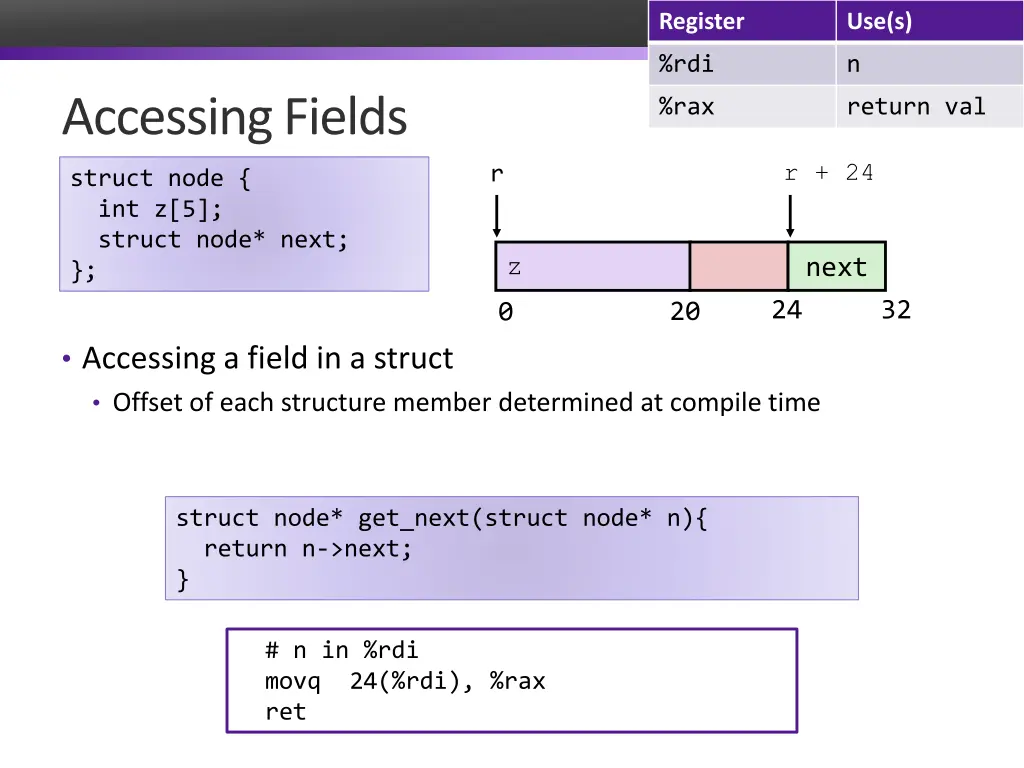 | Register | Use(s) |
|---|---|
| %rdi | n |
| %rax | return val |

Accessing Fields

struct node {
  int z[5];
  struct node* next;
};

r
r + 24
z
next
0
20
24
32

• Accessing a field in a struct
  • Offset of each structure member determined at compile time

struct node* get_next(struct node* n){
  return n->next;
}

# n in %rdi
movq  24(%rdi), %rax
ret